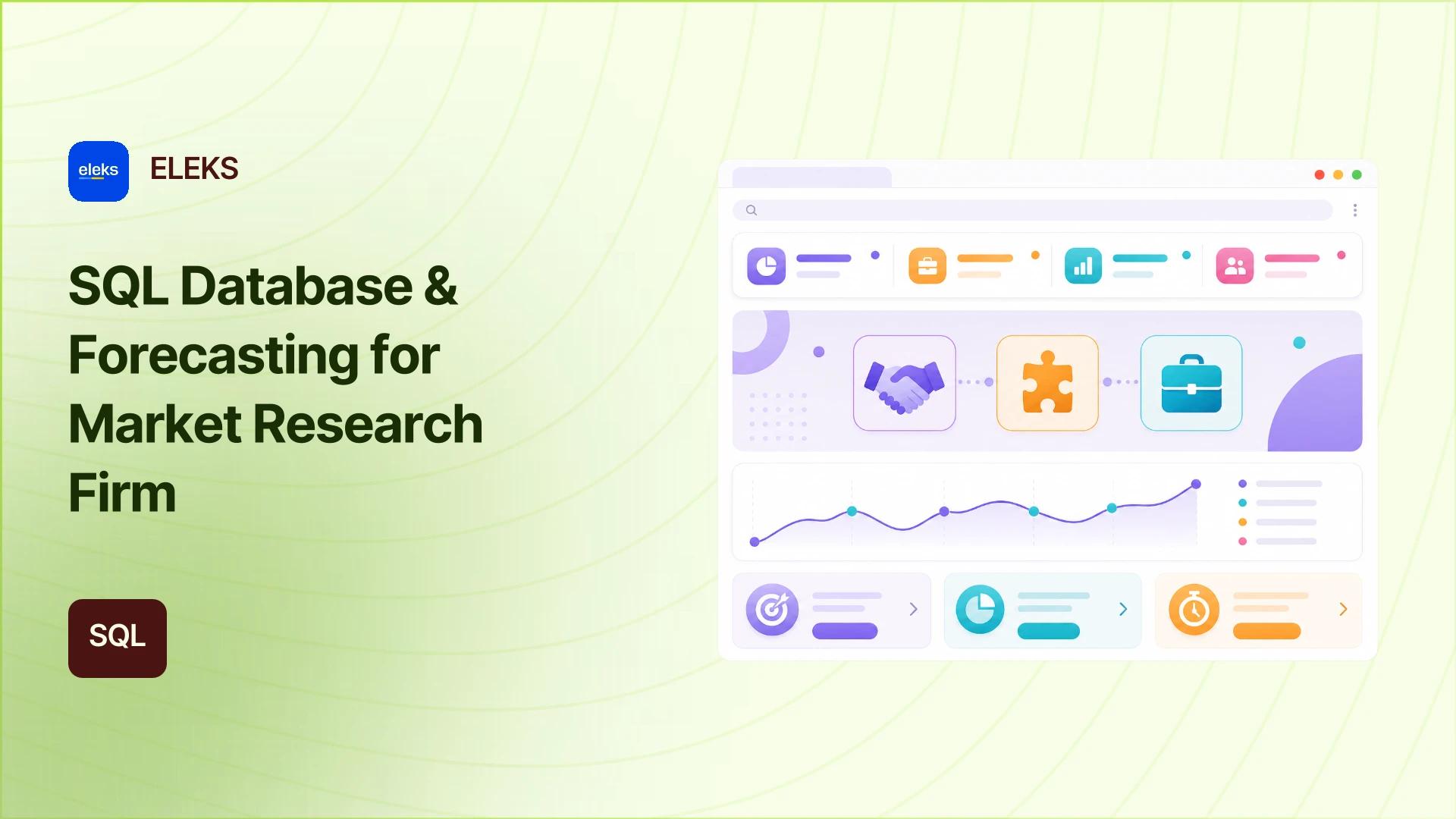 eleks

ELEKS

SQL Database & Forecasting for Market Research Firm

SQL